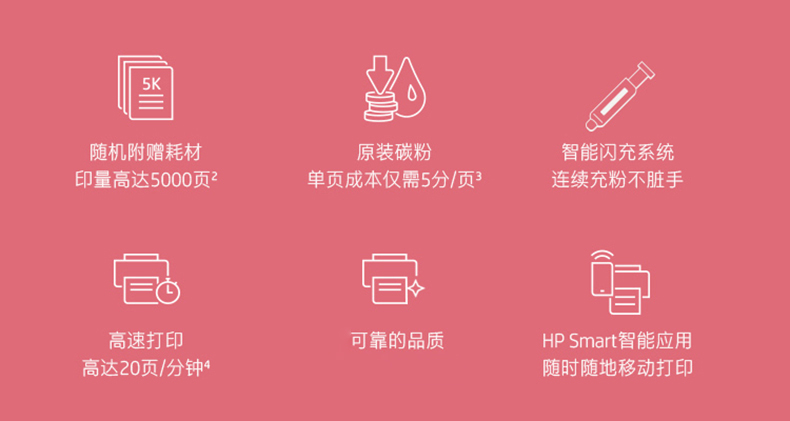 5K

随机附赠耗材
印量高达5000页²

原装碳粉
单页成本仅需5分/页³

智能闪充系统
连续充粉不脏手

高速打印
高达20页/分钟⁴

可靠的品质

HP Smart智能应用
随时随地移动打印